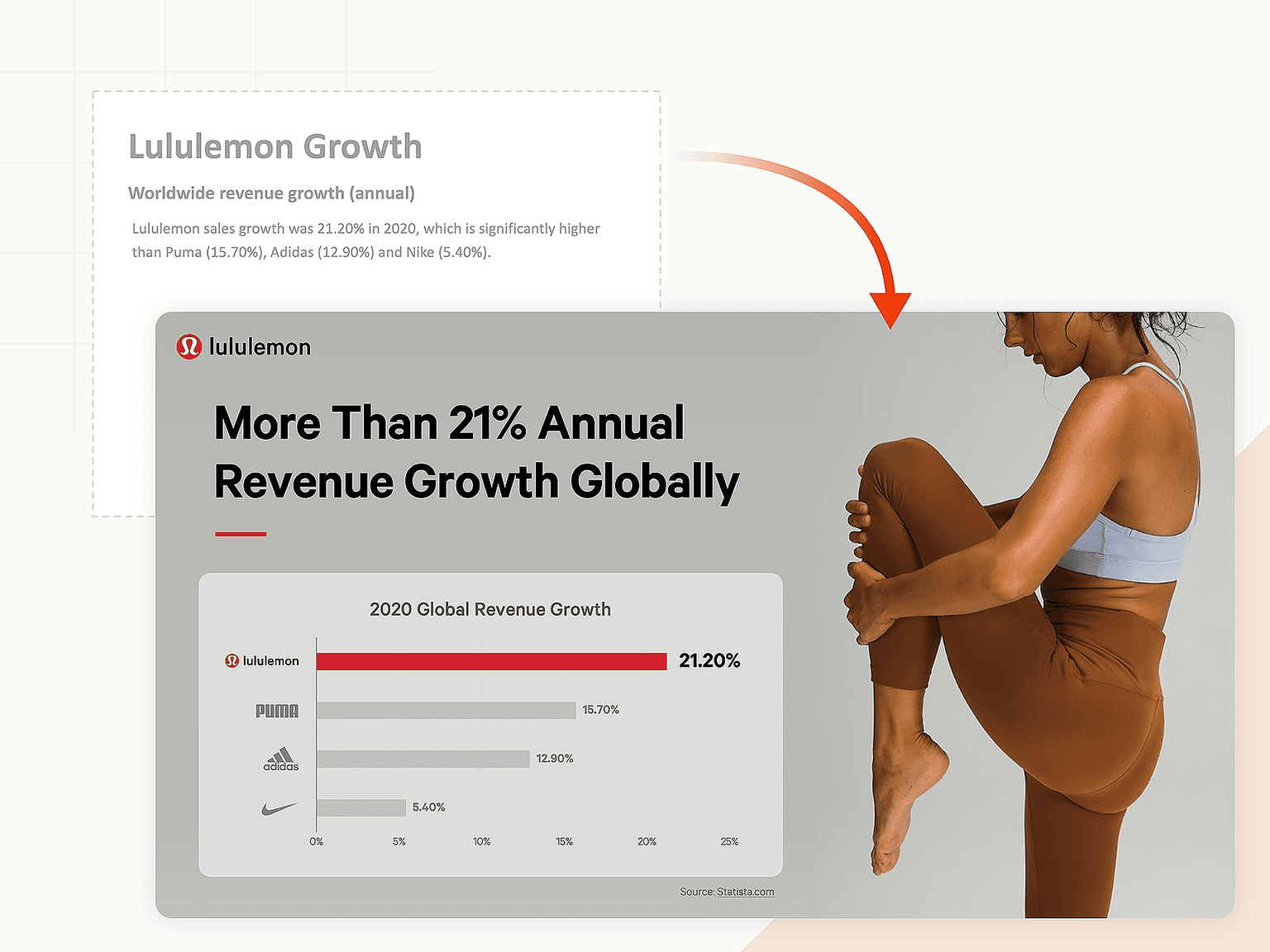 Lululemon Growth

Worldwide revenue growth (annual)

Lululemon sales growth was 21.20% in 2020, which is significantly higher than Puma (15.70%), Adidas (12.90%) and Nike (5.40%).

lululemon

More Than 21% Annual Revenue Growth Globally

2020 Global Revenue Growth

lululemon 21.20%
PUMA 15.70%
adidas 12.90%
5.40%

0% 5% 10% 15% 20% 25%

Source: Statista.com